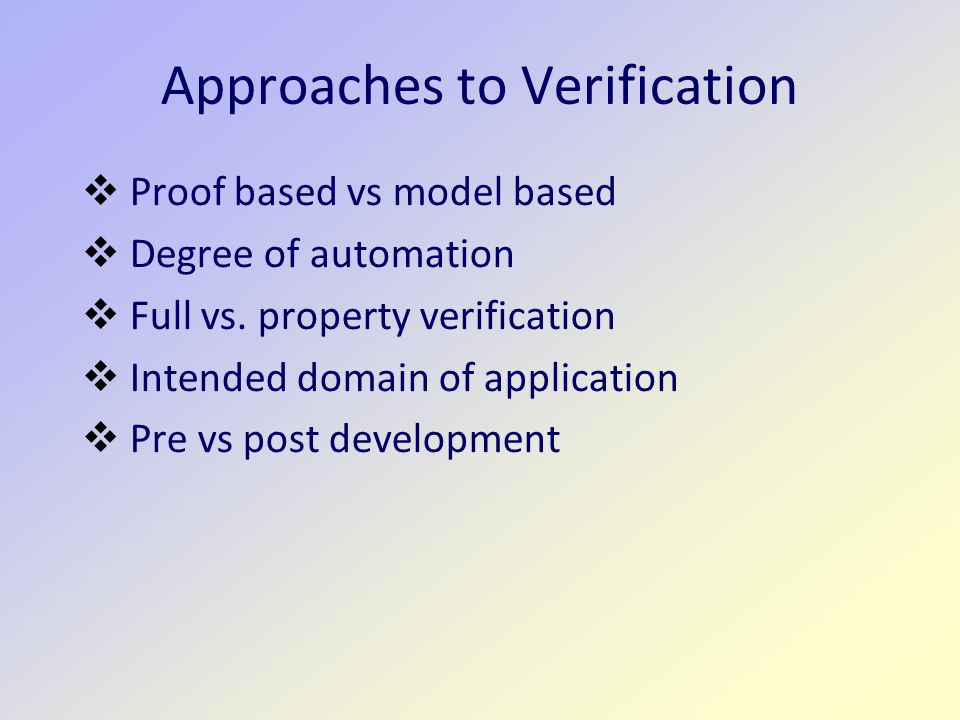 Approaches to Verification

❖ Proof based vs model based
❖ Degree of automation
❖ Full vs. property verification
❖ Intended domain of application
❖ Pre vs post development